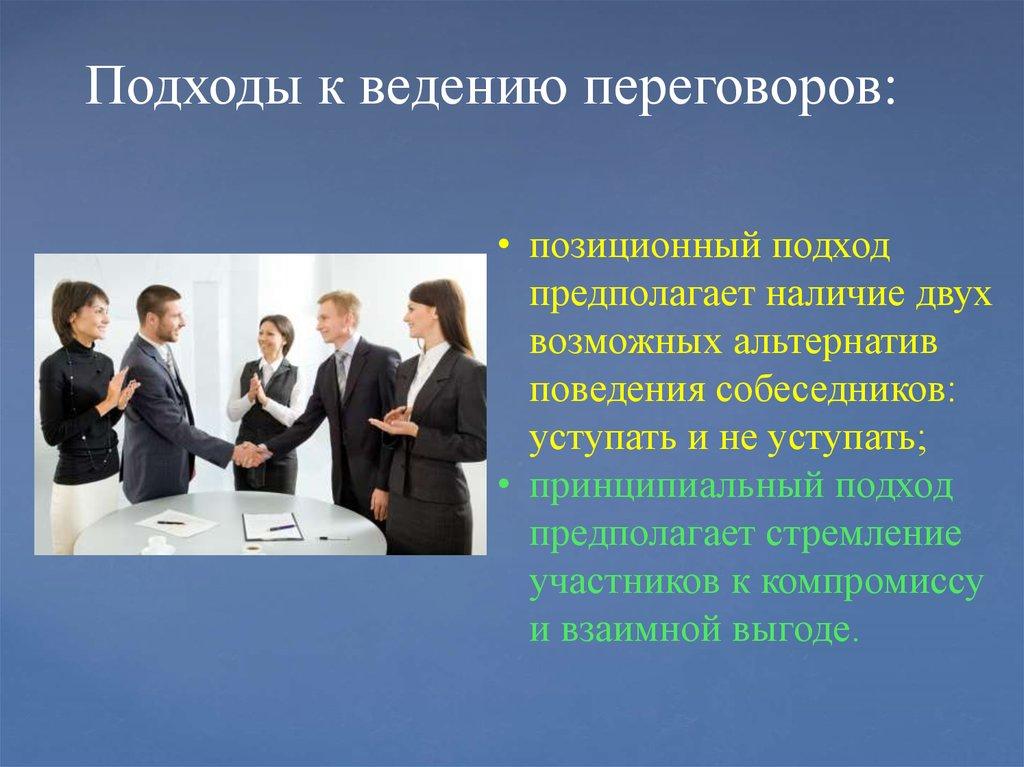 Подходы к ведению переговоров:

• позиционный подход предполагает наличие двух возможных альтернатив поведения собеседников: уступать и не уступать;
• принципиальный подход предполагает стремление участников к компромиссу и взаимной выгоде.